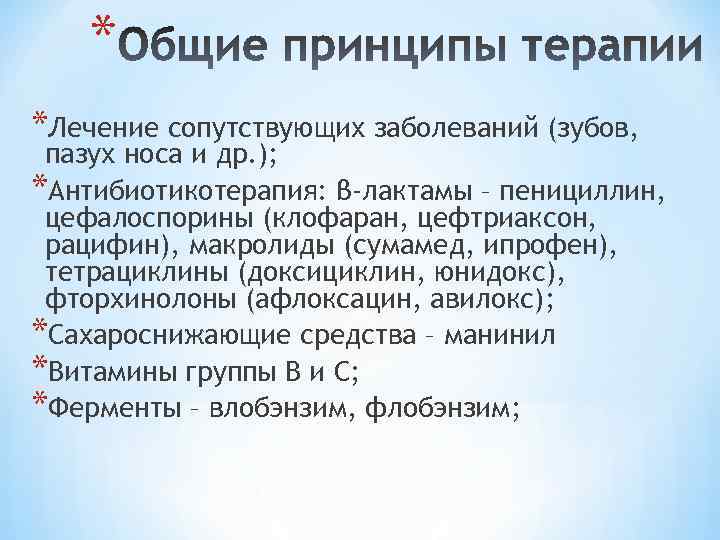 *Общие принципы терапии

*Лечение сопутствующих заболеваний (зубов, пазух носа и др.);

*Антибиотикотерапия: β-лактамы – пенициллин, цефалоспорины (клофаран, цефтриаксон, рацифин), макролиды (сумамед, ипрофен), тетрациклины (доксициклин, юнидокс), фторхинолоны (афлоксацин, авилокс);

*Сахароснижающие средства – манинил

*Витамины группы В и С;

*Ферменты – влобэнзим, флобэнзим;